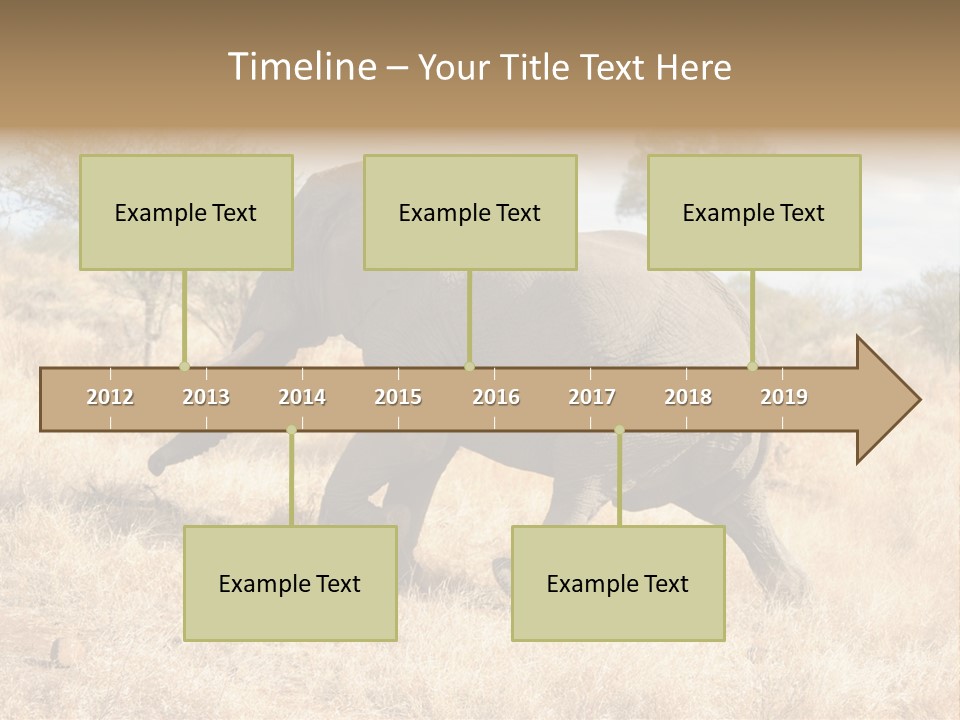 Timeline – Your Title Text Here

Example Text

Example Text

Example Text

2012 2013 2014 2015 2016 2017 2018 2019

Example Text

Example Text